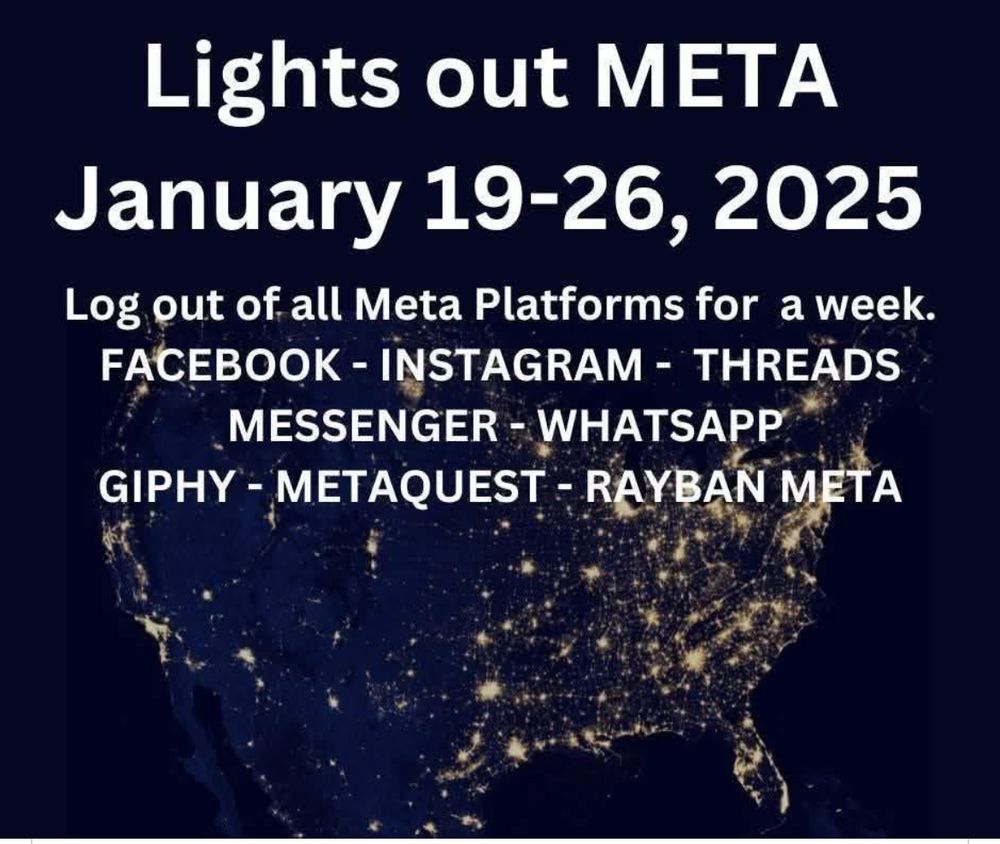 Lights out META
January 19-26, 2025

Log out of all Meta Platforms for a week.
FACEBOOK - INSTAGRAM - THREADS
MESSENGER - WHATSAPP
GIPHY - METAQUEST - RAYBAN META